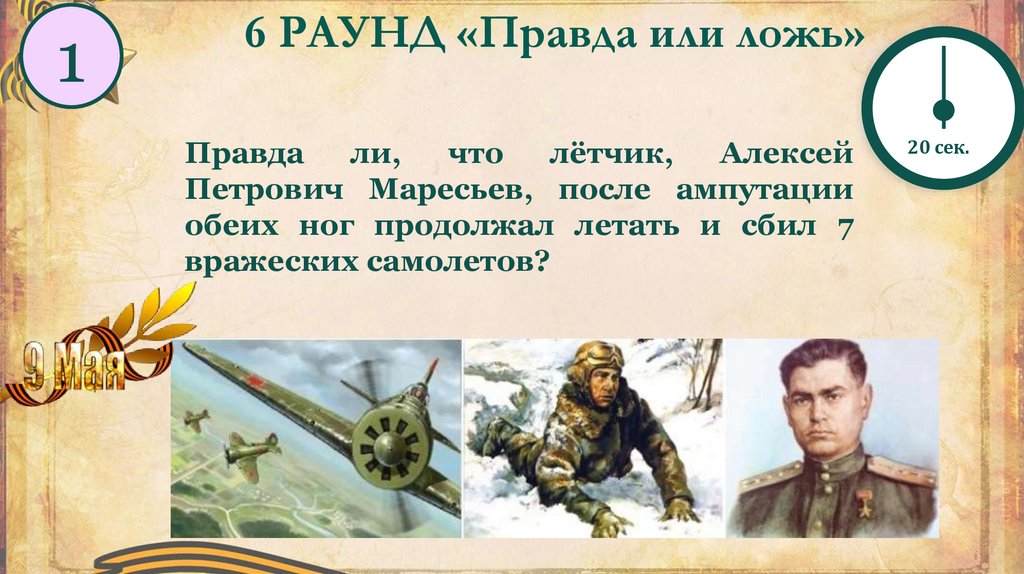 1

6 РАУНД «Правда или ложь»

20 сек.

Правда ли, что лётчик, Алексей Петрович Маресьев, после ампутации обеих ног продолжал летать и сбил 7 вражеских самолетов?

9 Мая